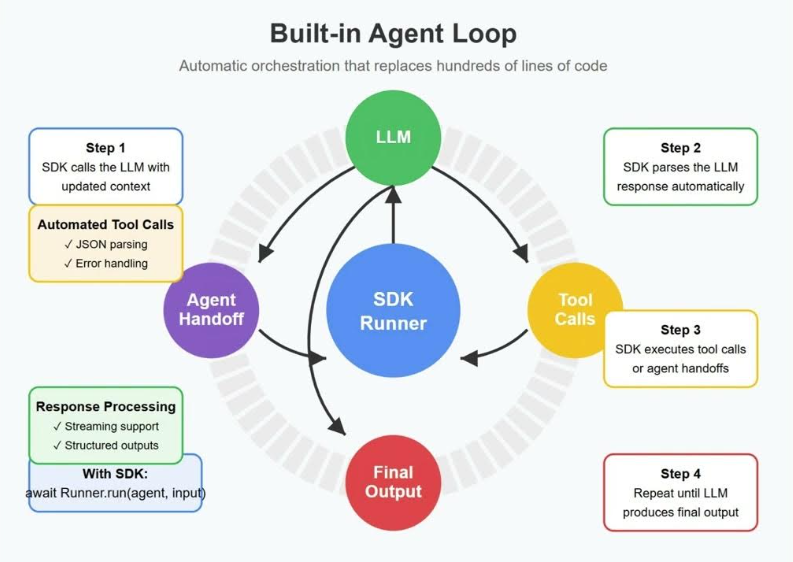 Built-in Agent Loop

Automatic orchestration that replaces hundreds of lines of code

Step 1
SDK calls the LLM with updated context

Automated Tool Calls
✓ JSON parsing
✓ Error handling

LLM

Step 2
SDK parses the LLM response automatically

Agent Handoff

SDK Runner

Tool Calls

Step 3
SDK executes tool calls or agent handoffs

Response Processing
✓ Streaming support
✓ Structured outputs

With SDK:
await Runner.run(agent, input)

Final Output

Step 4
Repeat until LLM produces final output